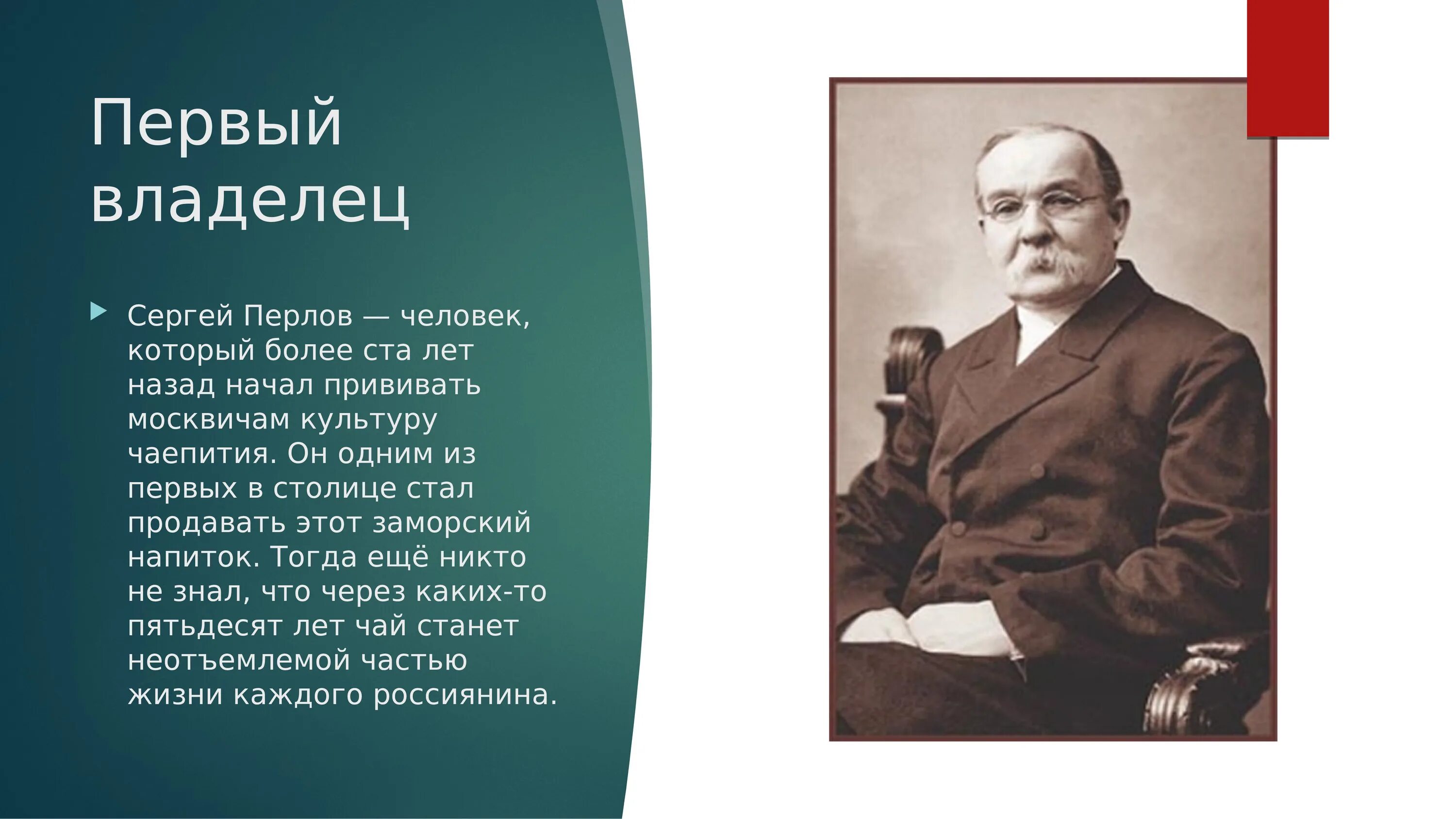 Первый владелец

Сергей Перлов — человек, который более ста лет назад начал прививать москвичам культуру чаепития. Он одним из первых в столице стал продавать этот заморский напиток. Тогда ещё никто не знал, что через каких-то пятьдесят лет чай станет неотъемлемой частью жизни каждого россиянина.